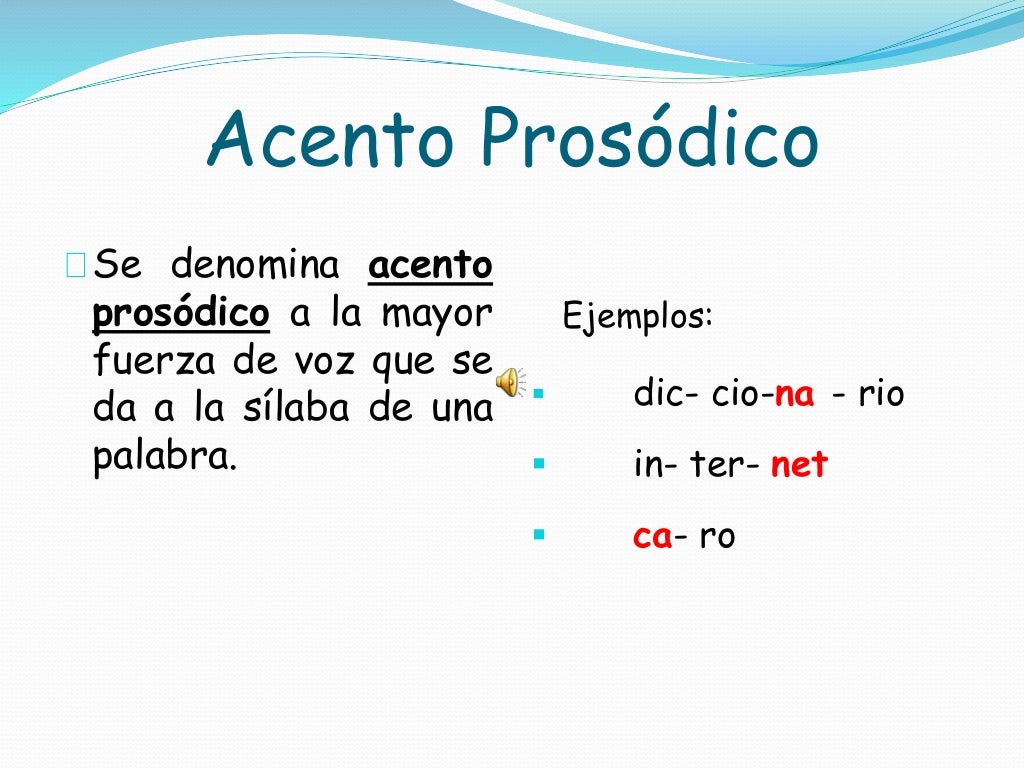 Acento Prosódico

Se denomina acento prosódico a la mayor fuerza de voz que se da a la sílaba de una palabra.

Ejemplos:

dic- cio-na - rio

in- ter- net

ca- ro